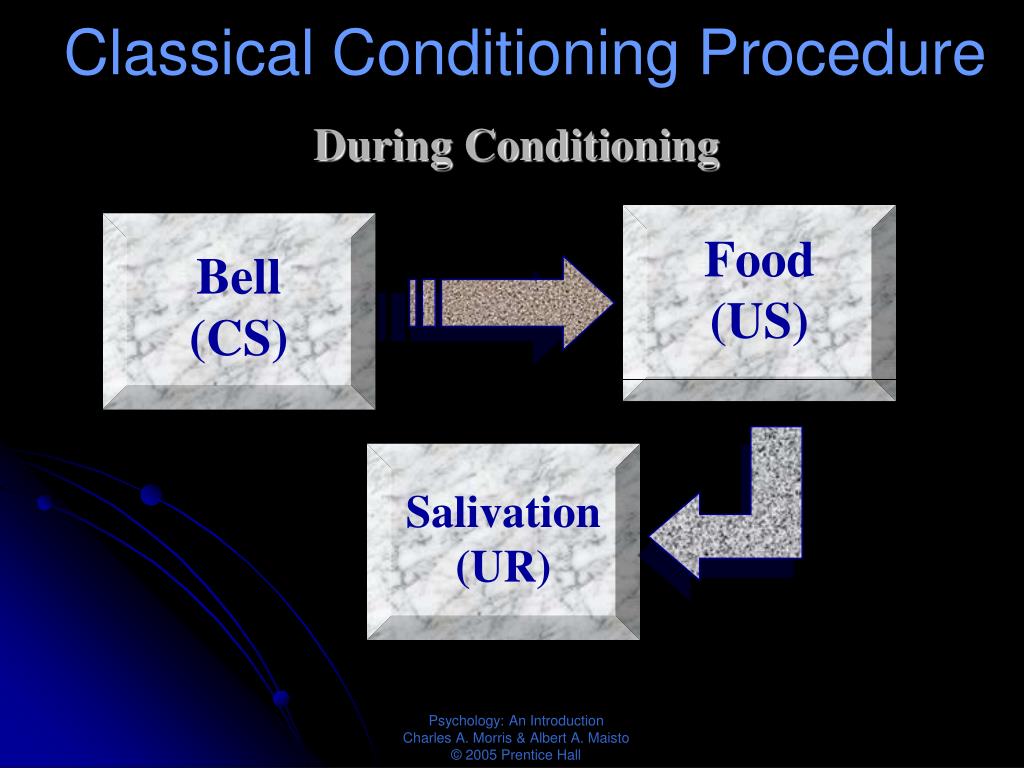 Classical Conditioning Procedure

During Conditioning

Bell
(CS)

Food
(US)

Salivation
(UR)

Psychology: An Introduction
Charles A. Morris & Albert A. Maisto
© 2005 Prentice Hall